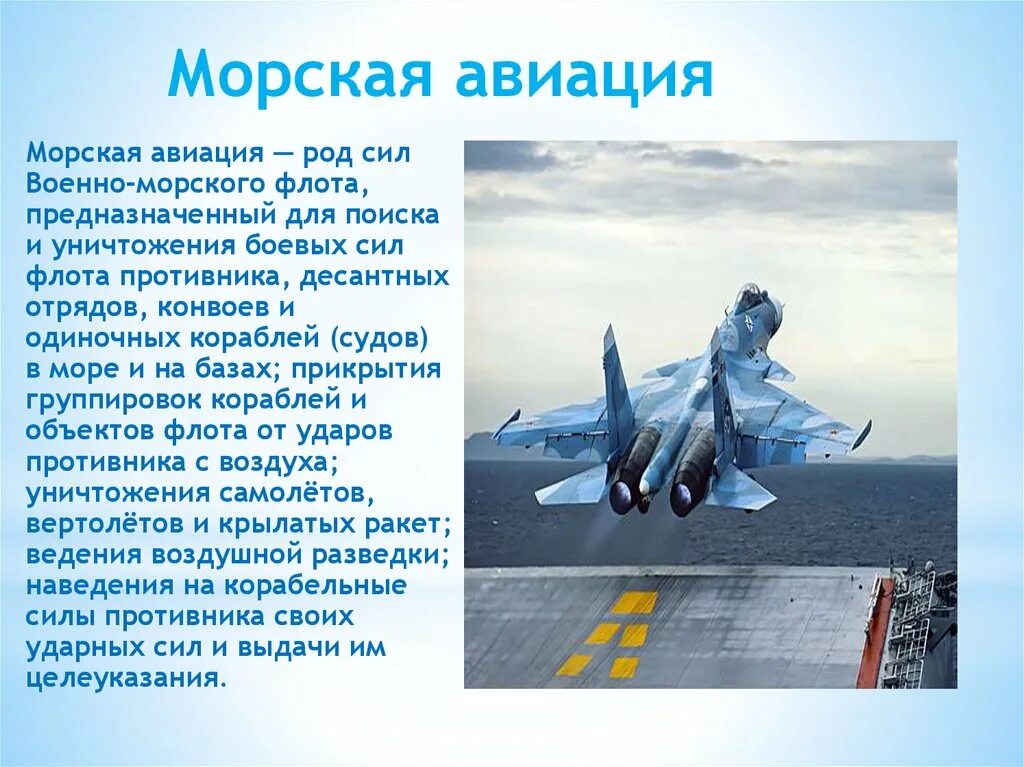 Морская авиация

Морская авиация — род сил Военно-морского флота, предназначенный для поиска и уничтожения боевых сил флота противника, десантных отрядов, конвоев и одиночных кораблей (судов) в море и на базах; прикрытия группировок кораблей и объектов флота от ударов противника с воздуха; уничтожения самолётов, вертолётов и крылатых ракет; ведения воздушной разведки; наведения на корабельные силы противника своих ударных сил и выдачи им целеуказания.